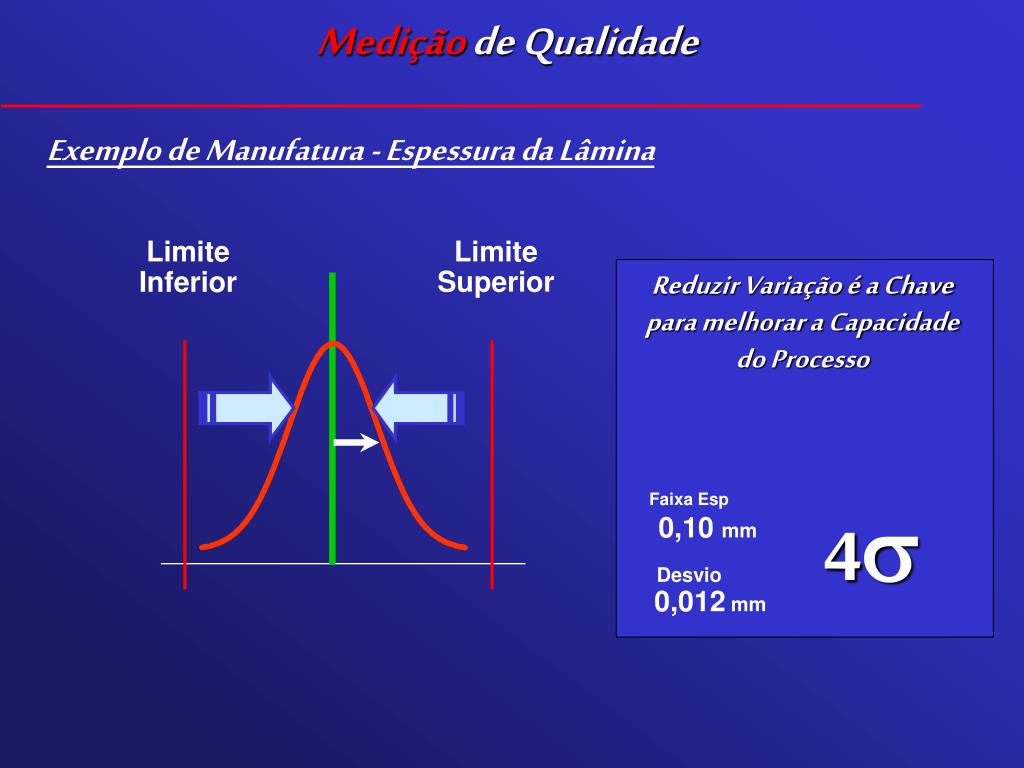 Medição de Qualidade

Exemplo de Manufatura - Espessura da Lâmina

Limite Inferior

Limite Superior

Reduzir Variação é a Chave para melhorar a Capacidade do Processo

Faixa Esp
0,10 mm

Desvio
0,012 mm

$4\sigma$